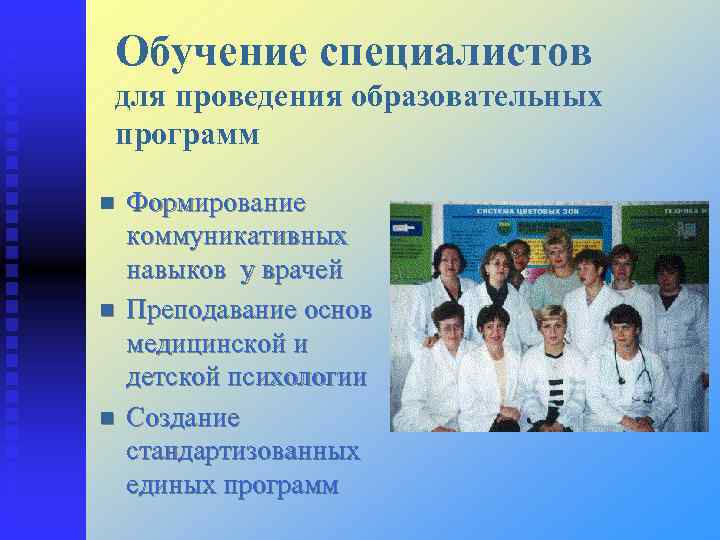 Обучение специалистов
для проведения образовательных программ

- Формирование коммуникативных навыков у врачей
- Преподавание основ медицинской и детской психологии
- Создание стандартизованных единых программ

СИСТЕМА ЦВЕТОВЫХ ЗОН